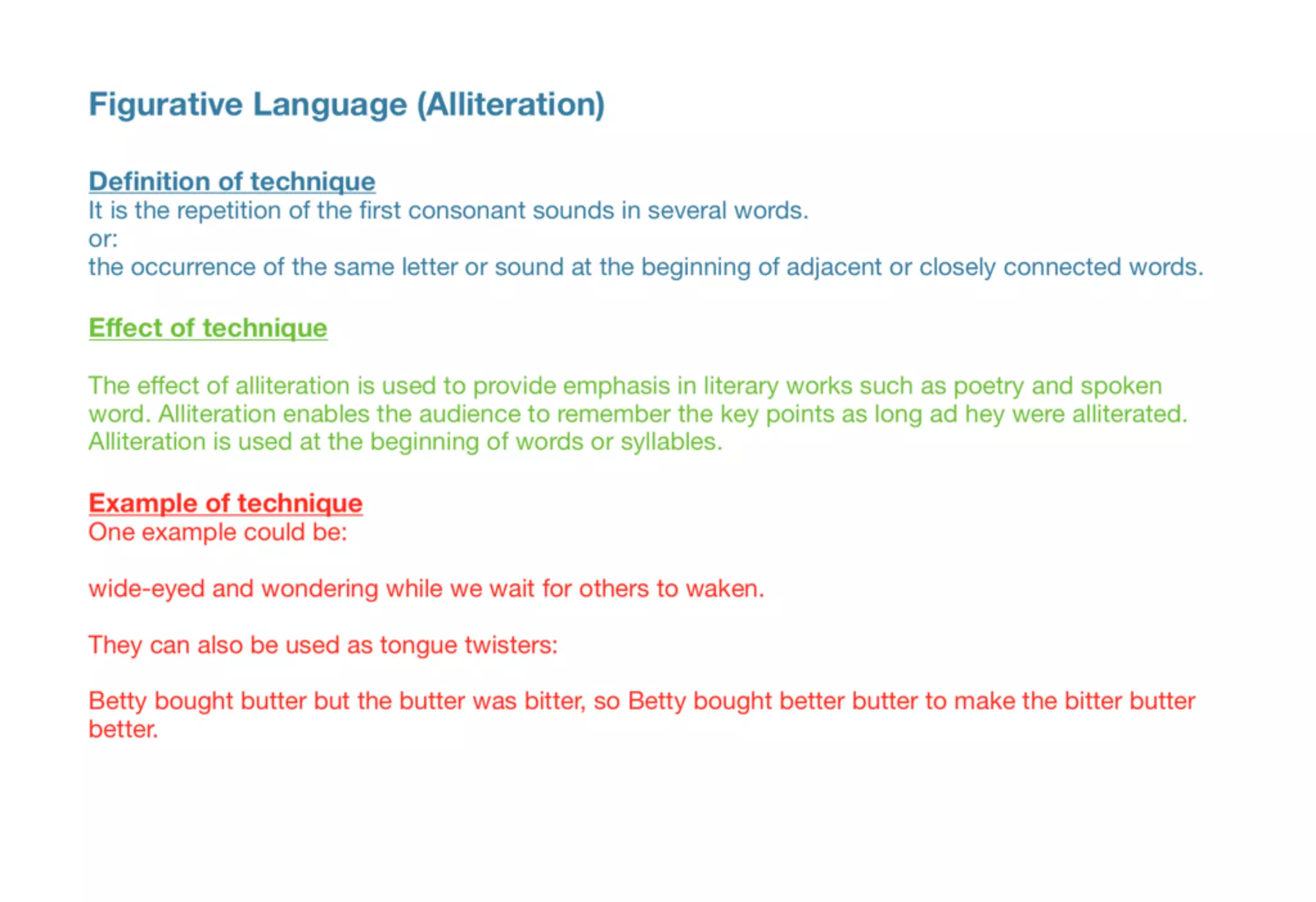 Figurative Language (Alliteration)

Definition of technique
It is the repetition of the first consonant sounds in several words.
or:
the occurrence of the same letter or sound at the beginning of adjacent or closely connected words.

Effect of technique

The effect of alliteration is used to provide emphasis in literary works such as poetry and spoken word. Alliteration enables the audience to remember the key points as long ad hey were alliterated. Alliteration is used at the beginning of words or syllables.

Example of technique
One example could be:

wide-eyed and wondering while we wait for others to waken.

They can also be used as tongue twisters:

Betty bought butter but the butter was bitter, so Betty bought better butter to make the bitter butter better.